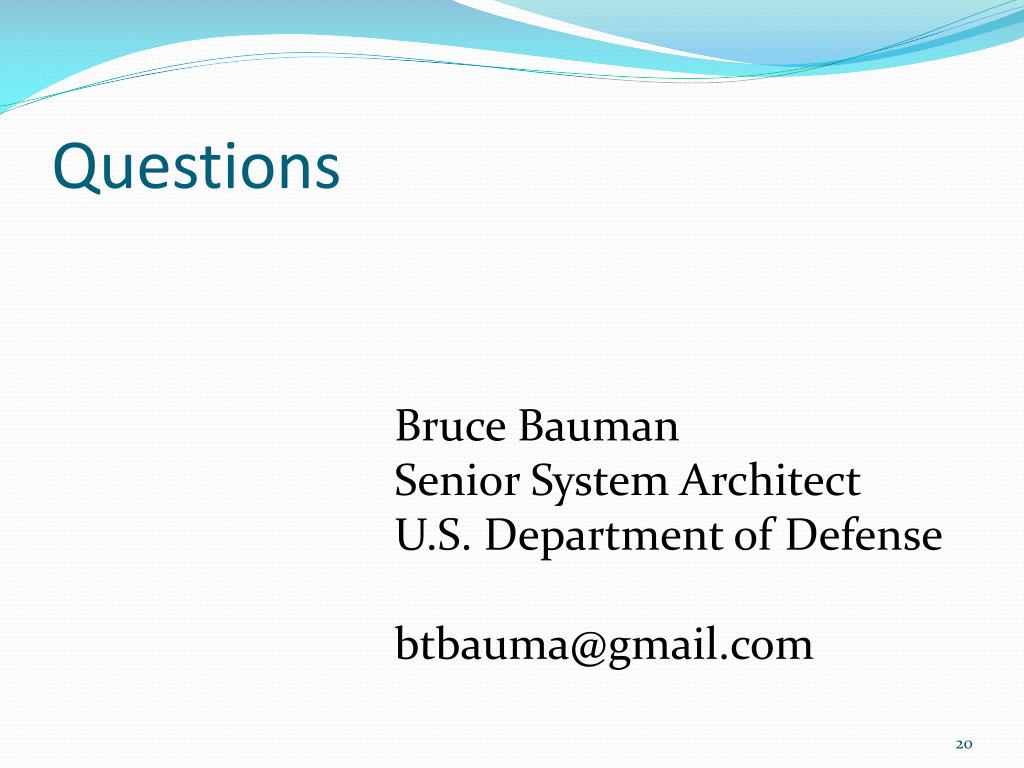 Questions

Bruce Bauman
Senior System Architect
U.S. Department of Defense

btbauma@gmail.com

20